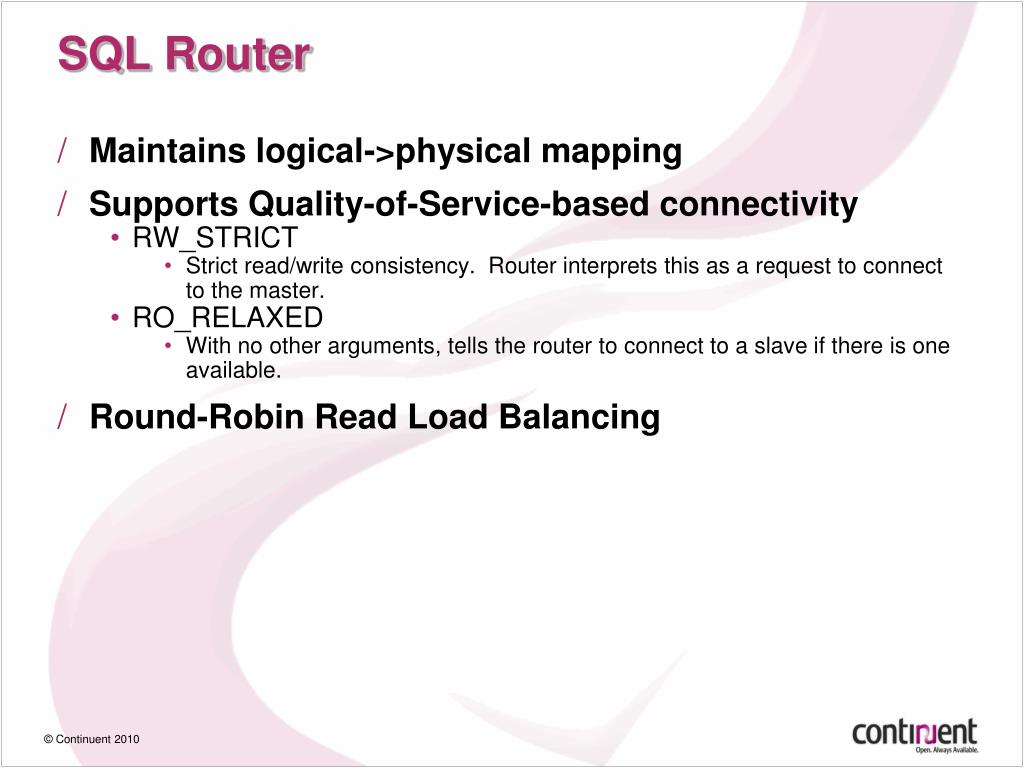 SQL Router

/ Maintains logical->physical mapping

/ Supports Quality-of-Service-based connectivity

• RW_STRICT

• Strict read/write consistency. Router interprets this as a request to connect to the master.

• RO_RELAXED

• With no other arguments, tells the router to connect to a slave if there is one available.

/ Round-Robin Read Load Balancing

© Continuent 2010

continuent
Open. Always Available.